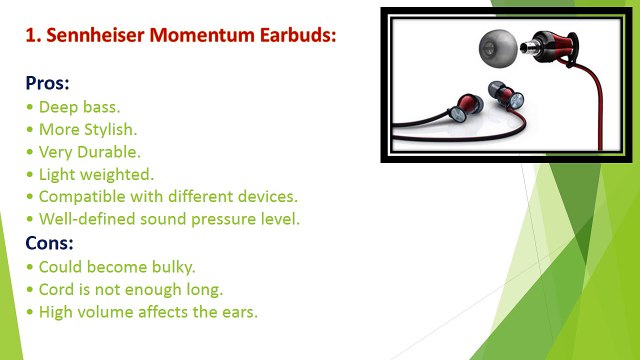 1. Sennheiser Momentum Earbuds:

Pros:
• Deep bass.
• More Stylish.
• Very Durable.
• Light weighted.
• Compatible with different devices.
• Well-defined sound pressure level.

Cons:
• Could become bulky.
• Cord is not enough long.
• High volume affects the ears.